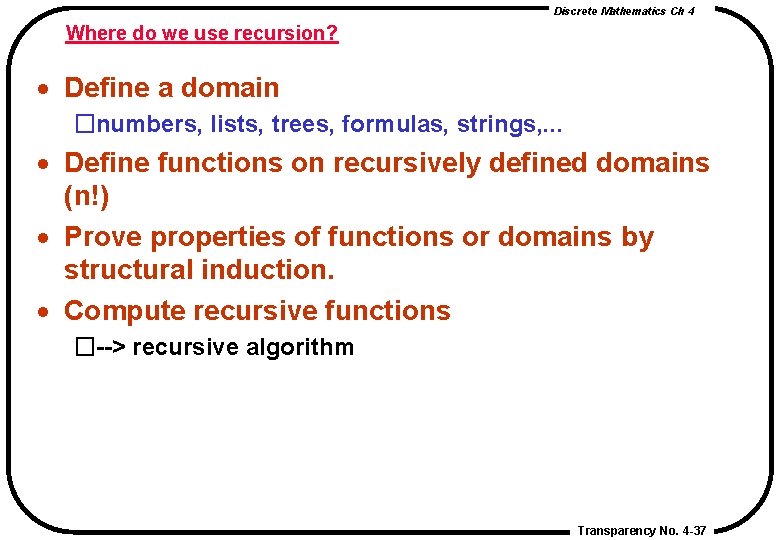 Discrete Mathematics Ch 4

Where do we use recursion?

• Define a domain

□numbers, lists, trees, formulas, strings,...

• Define functions on recursively defined domains (n!)

• Prove properties of functions or domains by structural induction.

• Compute recursive functions

□--> recursive algorithm

Transparency No. 4-37